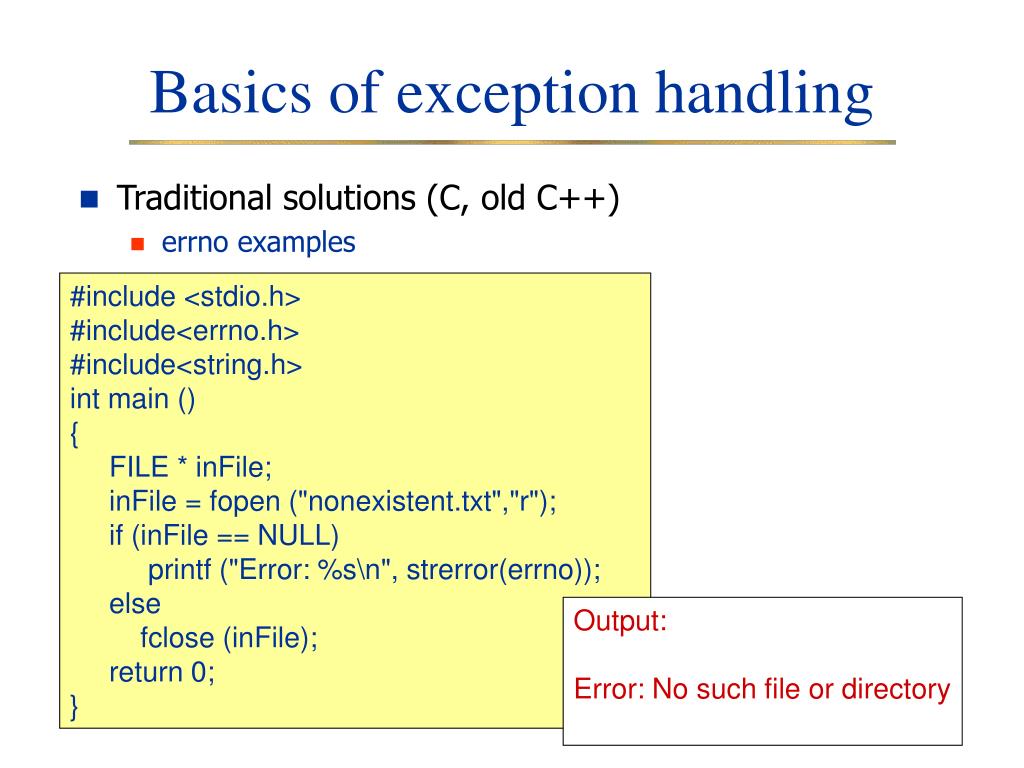 Basics of exception handling

Traditional solutions (C, old C++)

errno examples

#include <stdio.h>
#include<errno.h>
#include<string.h>
int main ()
{
FILE * inFile;
inFile = fopen ("nonexistent.txt","r");
if (inFile == NULL)
printf ("Error: %s\n", strerror(errno));
else
fclose (inFile);
return 0;
}

Output:

Error: No such file or directory